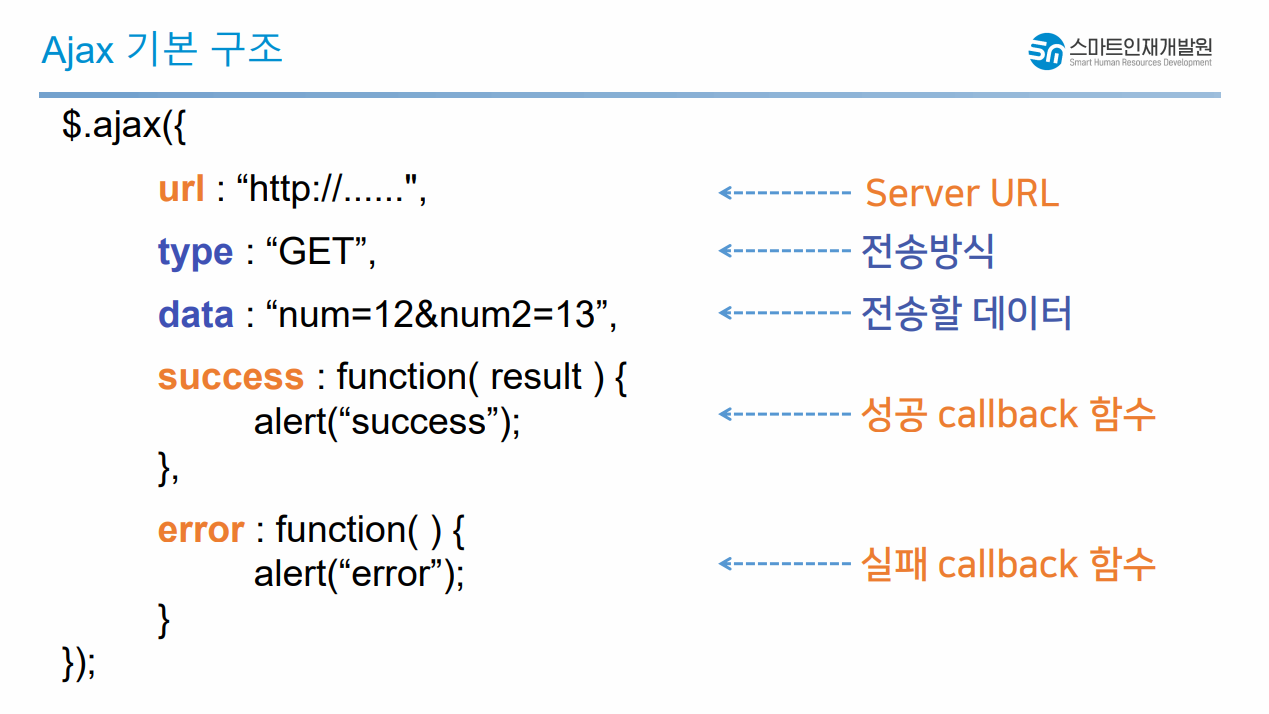 Ajax 기본 구조

스마트인재개발원
Smart Human Resources Development

$.ajax({

url : “http://......",

type : “GET”,

data : “num=12&num2=13”,

success : function( result ) {
alert(“success”);
},

error : function( ) {
alert(“error”);
}
});

Server URL

전송방식

전송할 데이터

성공 callback 함수

실패 callback 함수